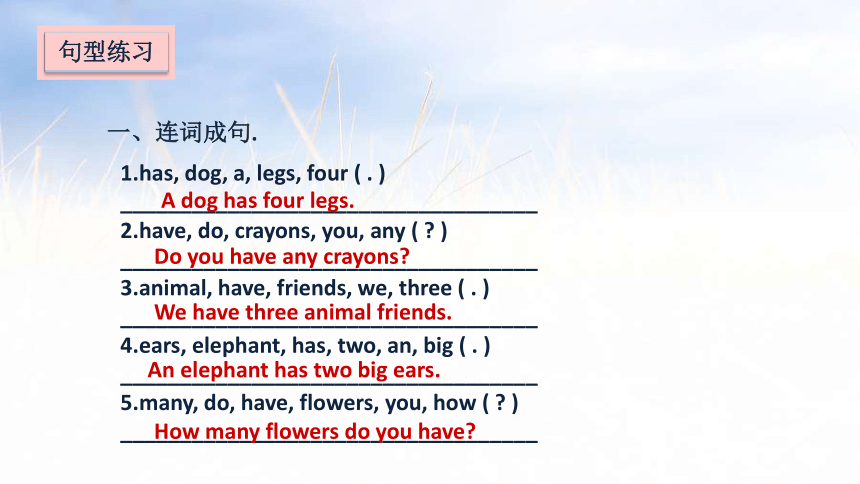 句型练习

一、连词成句.

1.has, dog, a, legs, four ( . )
A dog has four legs.

2.have, do, crayons, you, any ( ? )
Do you have any crayons?

3.animal, have, friends, we, three ( . )
We have three animal friends.

4.ears, elephant, has, two, an, big ( . )
An elephant has two big ears.

5.many, do, have, flowers, you, how ( ? )
How many flowers do you have?